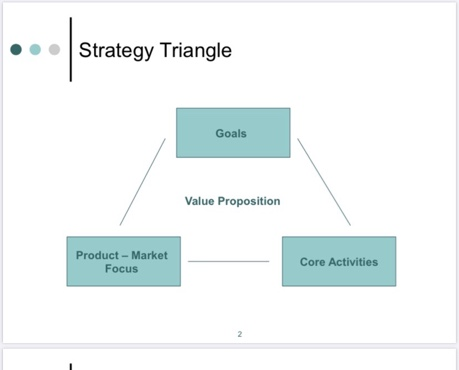 Strategy Triangle

Goals

Value Proposition

Product – Market Focus

Core Activities

2